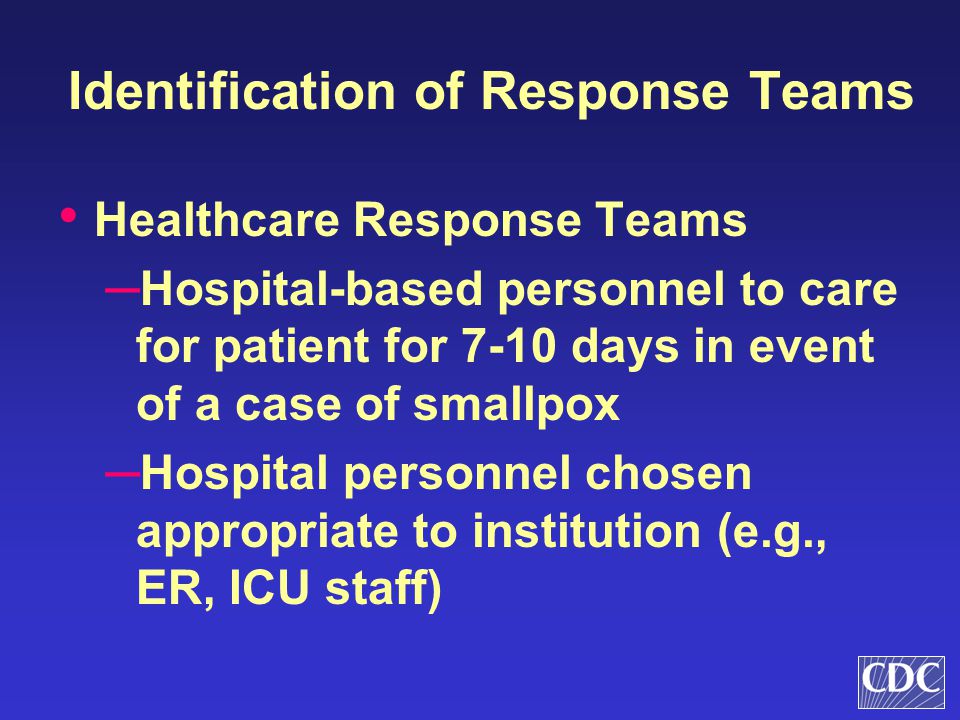 Identification of Response Teams

• Healthcare Response Teams
– Hospital-based personnel to care for patient for 7-10 days in event of a case of smallpox
– Hospital personnel chosen appropriate to institution (e.g., ER, ICU staff)

CDC